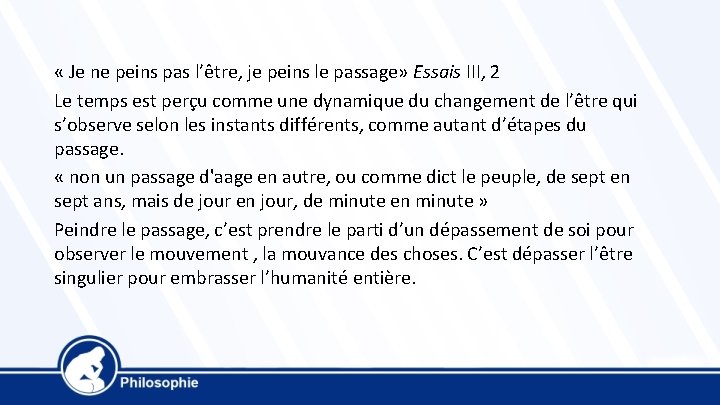 « Je ne peins pas l’être, je peins le passage» Essais III, 2

Le temps est perçu comme une dynamique du changement de l’être qui s’observe selon les instants différents, comme autant d’étapes du passage.

« non un passage d'aage en autre, ou comme dict le peuple, de sept en sept ans, mais de jour en jour, de minute en minute »

Peindre le passage, c’est prendre le parti d’un dépassement de soi pour observer le mouvement , la mouvance des choses. C’est dépasser l’être singulier pour embrasser l’humanité entière.

Philosophie